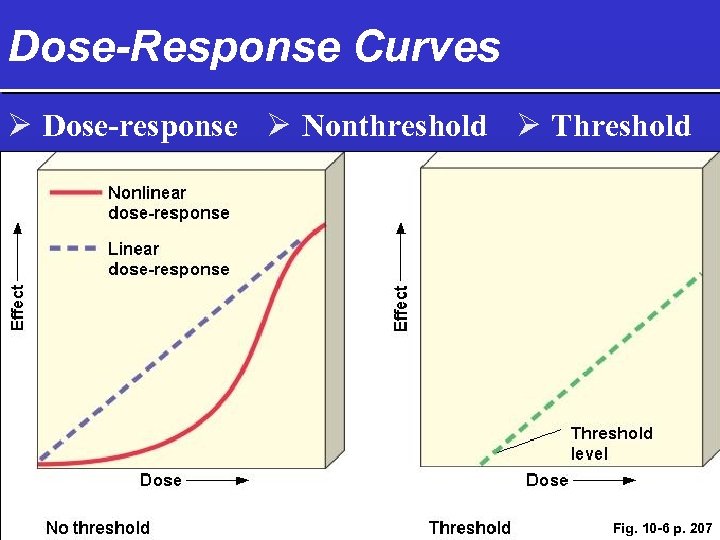 Dose-Response Curves

➢ Dose-response ➢ Nonthreshold ➢ Threshold

Nonlinear dose-response

Linear dose-response

Effect

Dose

No threshold

Effect

Threshold level

Dose

Threshold

Fig. 10-6 p. 207